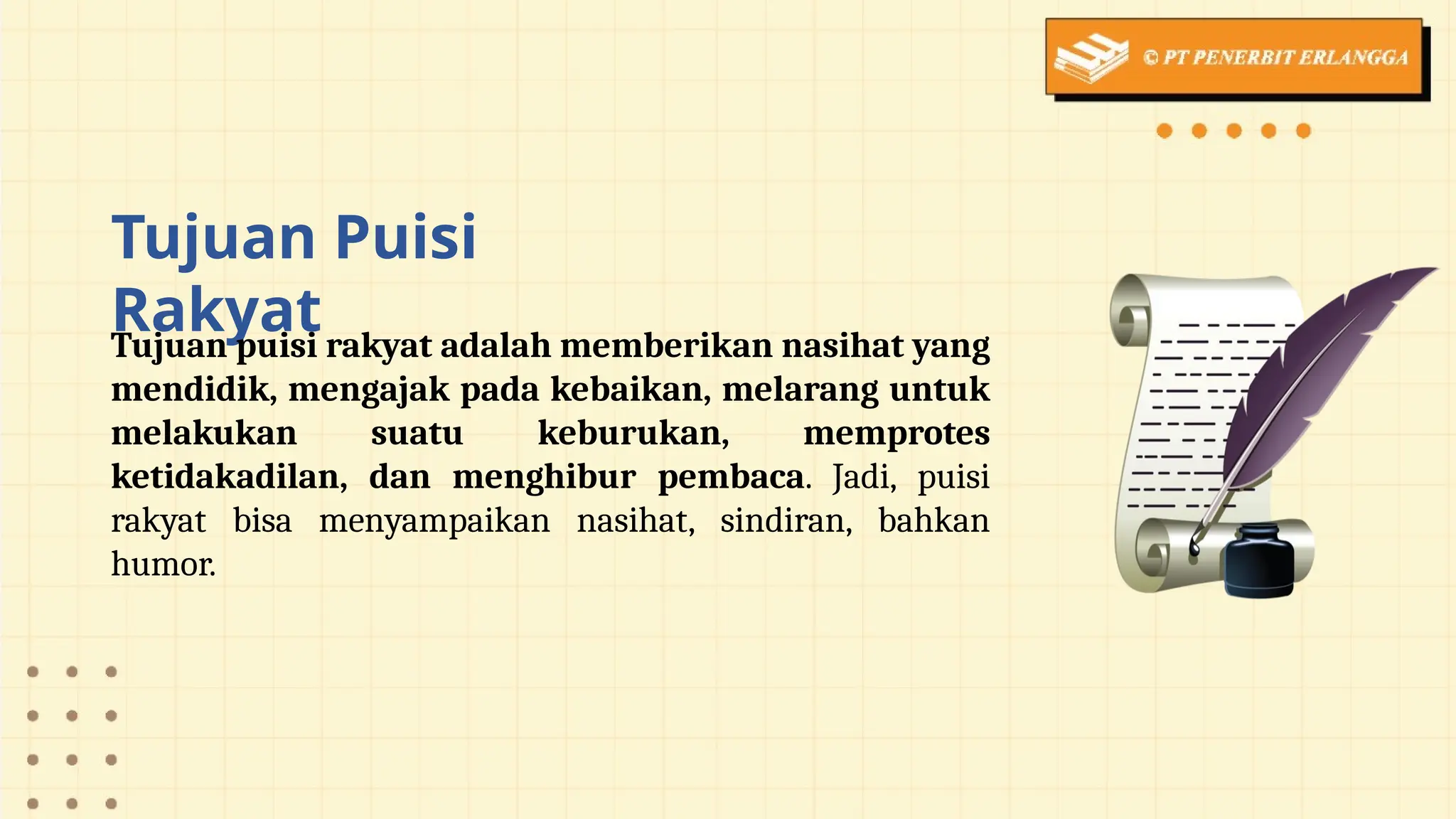 © PT PENERBIT ERLANGGA

Tujuan Puisi Rakyat

Tujuan puisi rakyat adalah memberikan nasihat yang mendidik, mengajak pada kebaikan, melarang untuk melakukan suatu keburukan, memprotes ketidakadilan, dan menghibur pembaca. Jadi, puisi rakyat bisa menyampaikan nasihat, sindiran, bahkan humor.